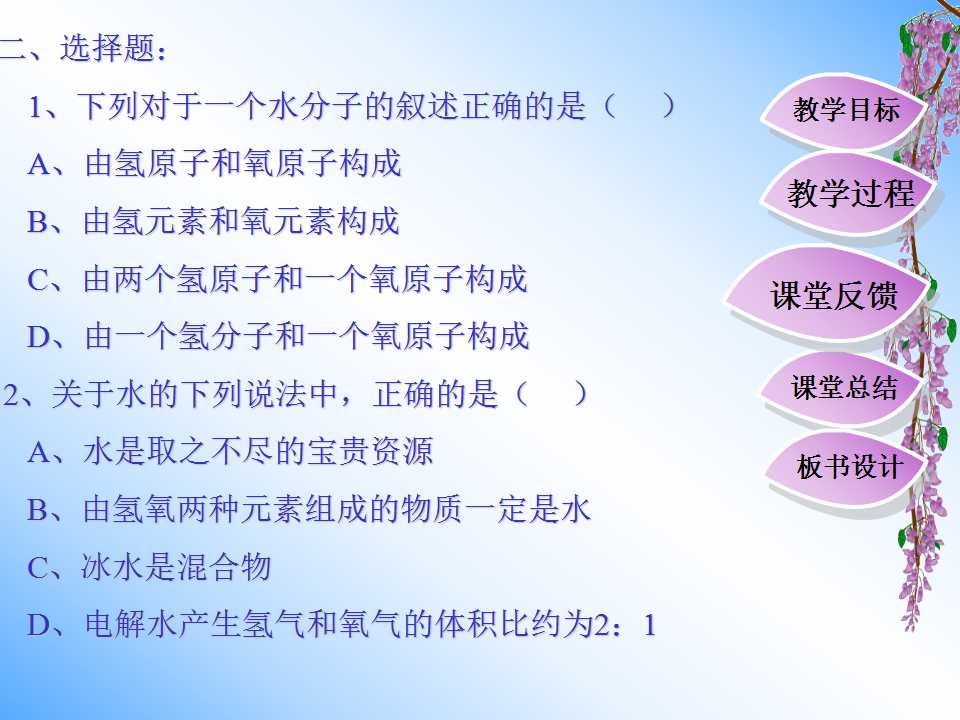 二、选择题：

1、下列对于一个水分子的叙述正确的是（ ）

A、由氢原子和氧原子构成

B、由氢元素和氧元素构成

C、由两个氢原子和一个氧原子构成

D、由一个氢分子和一个氧原子构成

2、关于水的下列说法中，正确的是（ ）

A、水是取之不尽的宝贵资源

B、由氢氧两种元素组成的物质一定是水

C、冰水是混合物

D、电解水产生氢气和氧气的体积比约为2：1

教学目标

教学过程

课堂反馈

课堂总结

板书设计